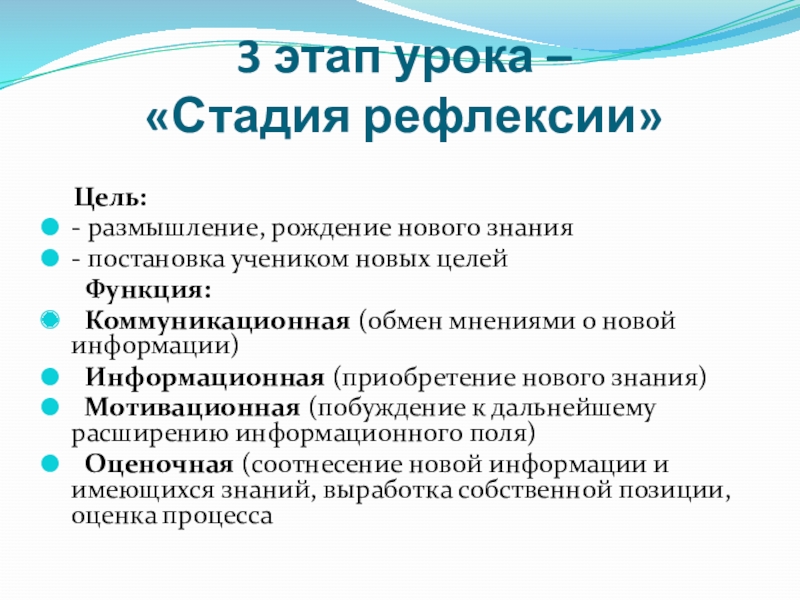 3 этап урока –
«Стадия рефлексии»

Цель:
- размышление, рождение нового знания
- постановка учеником новых целей

Функция:
Коммуникационная (обмен мнениями о новой информации)
Информационная (приобретение нового знания)
Мотивационная (побуждение к дальнейшему расширению информационного поля)
Оценочная (соотнесение новой информации и имеющихся знаний, выработка собственной позиции, оценка процесса